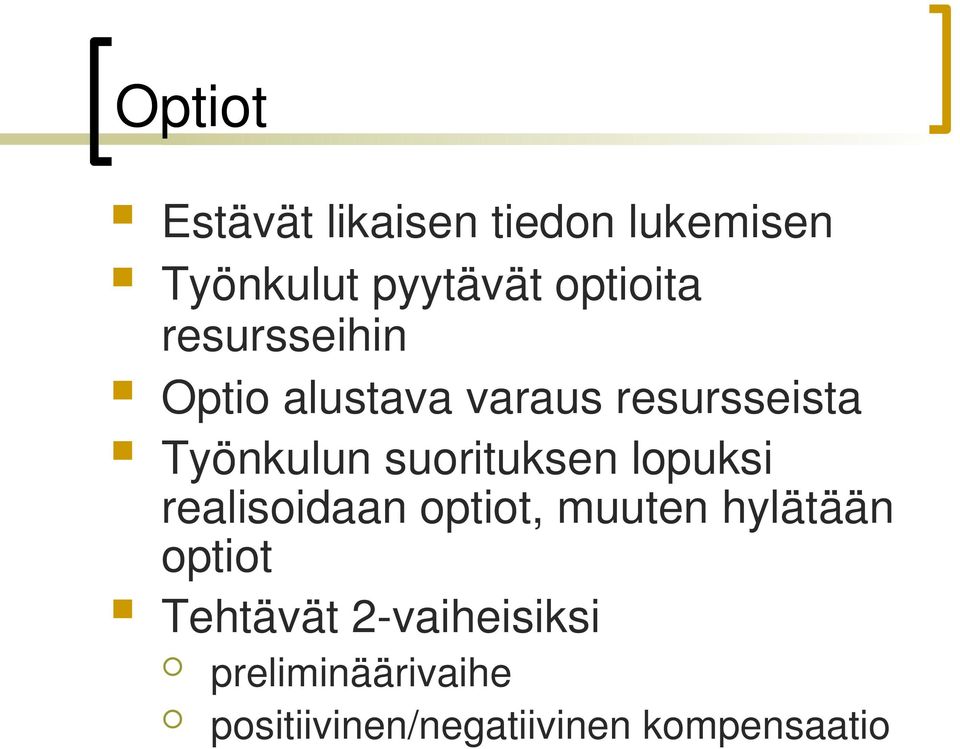 Optiot

Estävät likaisen tiedon lukemisen

Työnkulut pyytävät optioita resursseihin

Optio alustava varaus resursseista

Työnkulun suorituksen lopuksi realisoidaan optiot, muuten hylätään optiot

Tehtävät 2-vaiheisiksi

preliminäärivaihe

positiivinen/negatiivinen kompensaatio